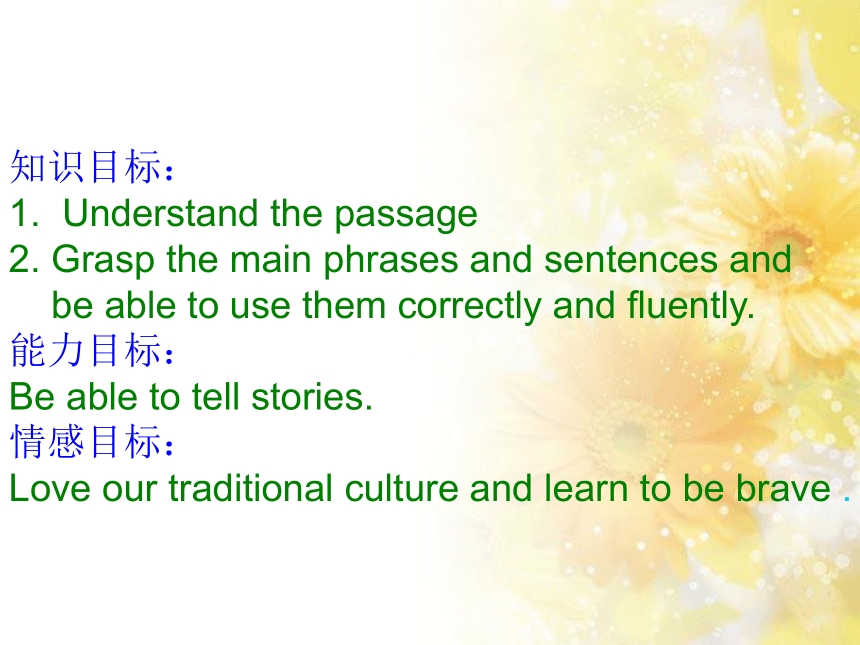 知识目标：
1. Understand the passage
2. Grasp the main phrases and sentences and be able to use them correctly and fluently.
能力目标：
Be able to tell stories.
情感目标：
Love our traditional culture and learn to be brave .